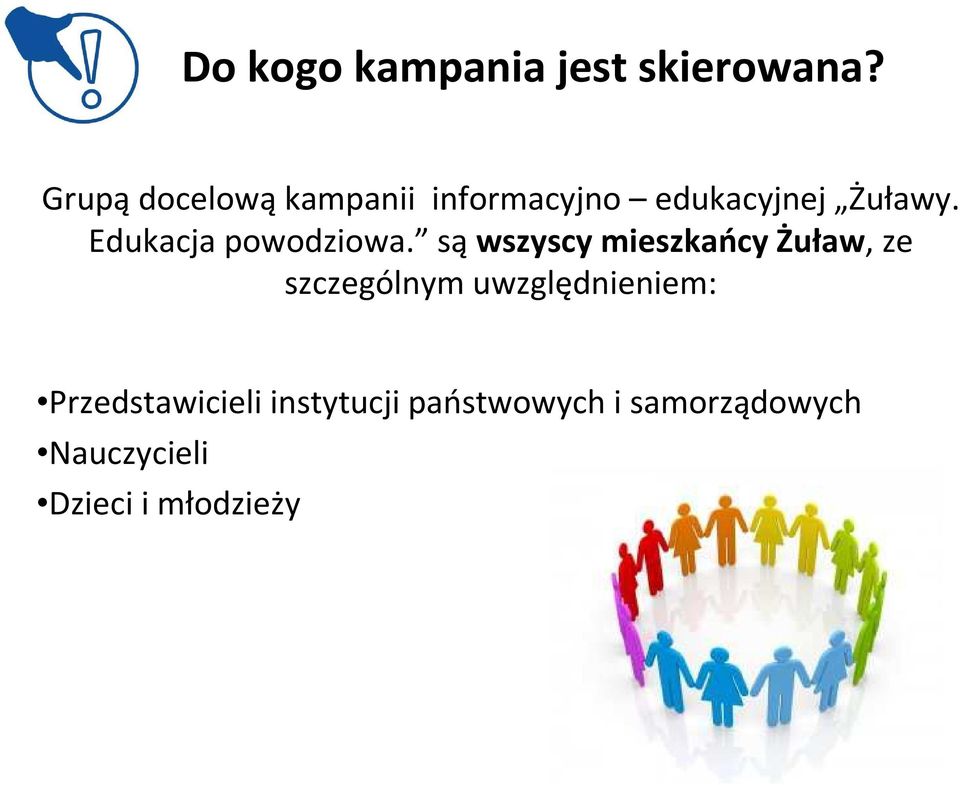 Do kogo kampania jest skierowana?

Grupą docelową kampanii informacyjno – edukacyjnej „Żuławy. Edukacja powodziowa.” są wszyscy mieszkańcy Żuław, ze szczególnym uwzględnieniem:

•Przedstawicieli instytucji państwowych i samorządowych
•Nauczycieli
•Dzieci i młodzieży